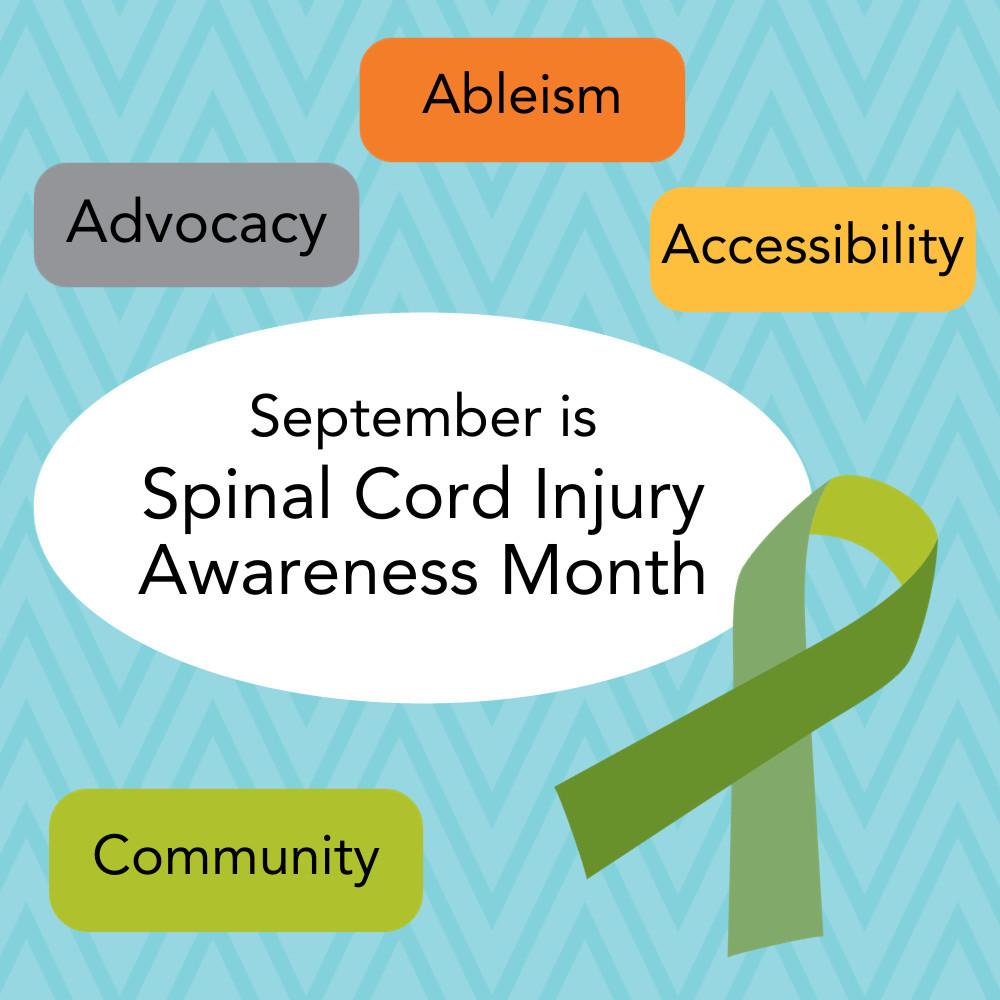 Ableism

Advocacy

Accessibility

September is
Spinal Cord Injury
Awareness Month

Community